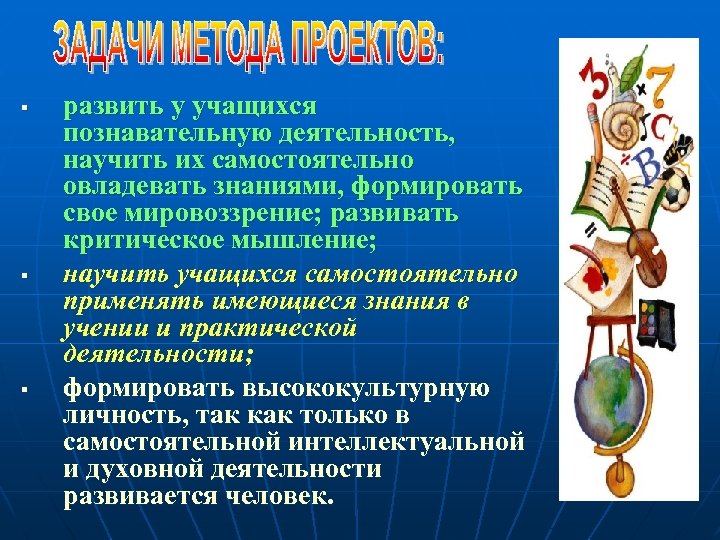 ЗАДАЧИ МЕТОДА ПРОЕКТОВ:

▪ развить у учащихся познавательную деятельность, научить их самостоятельно овладевать знаниями, формировать свое мировоззрение; развивать критическое мышление;

▪ научить учащихся самостоятельно применять имеющиеся знания в учении и практической деятельности;

▪ формировать высококультурную личность, так как только в самостоятельной интеллектуальной и духовной деятельности развивается человек.

3 7 C B